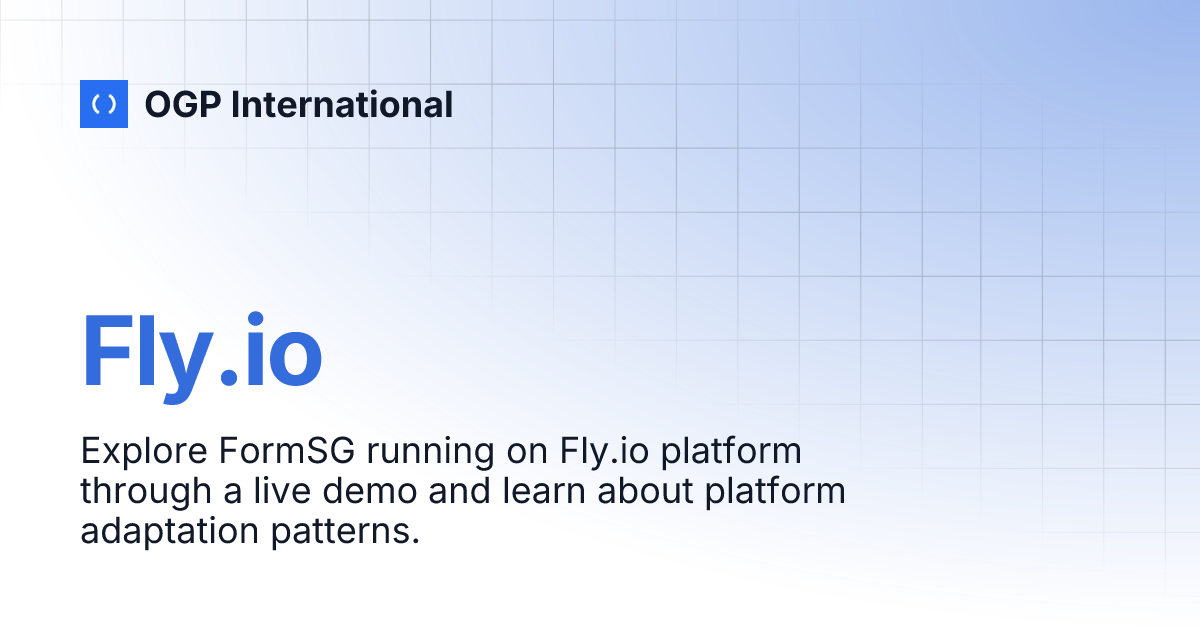 OGP International

Fly.io

Explore FormSG running on Fly.io platform through a live demo and learn about platform adaptation patterns.